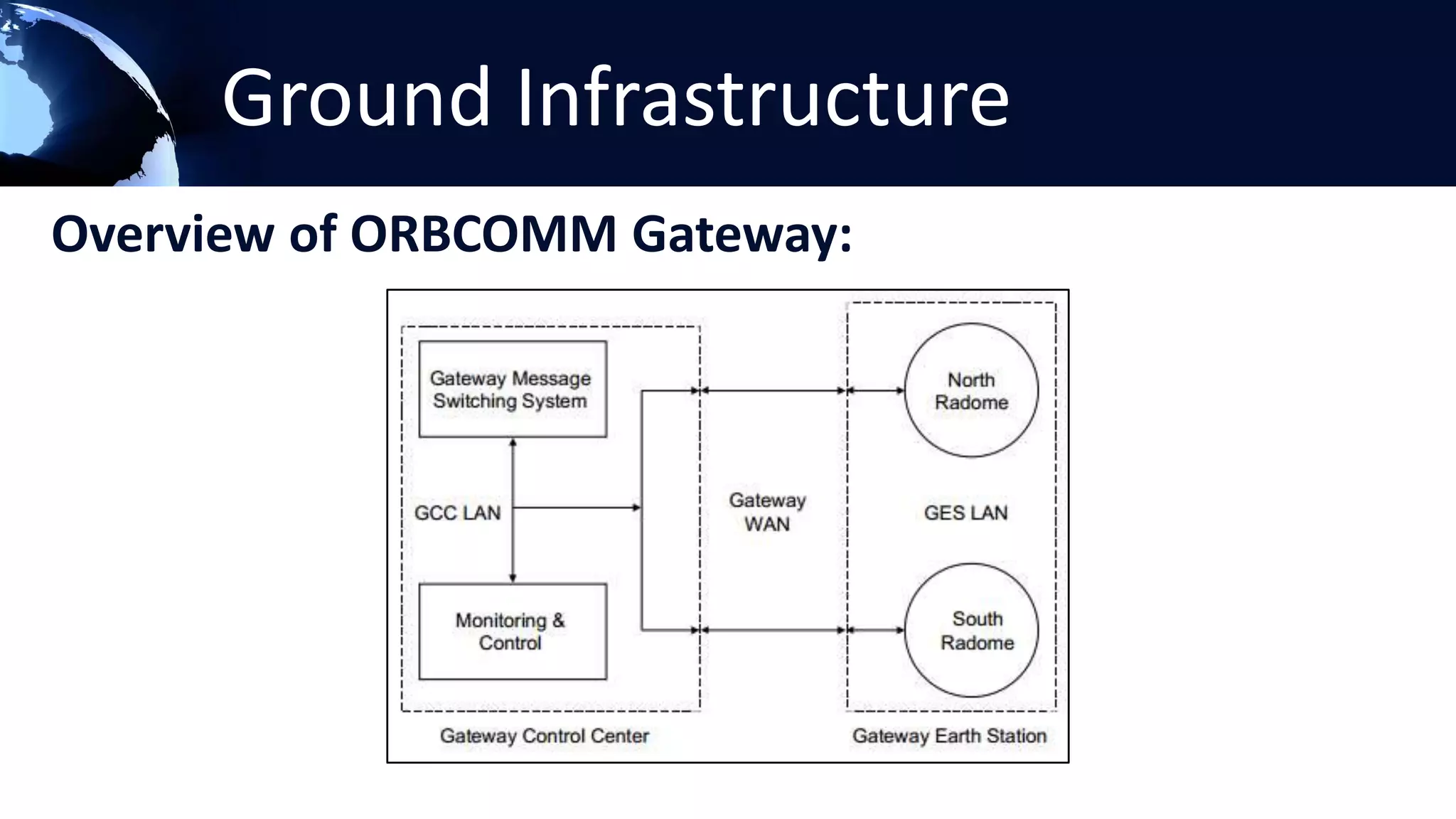 Ground Infrastructure

Overview of ORBCOMM Gateway:

Gateway Message Switching System

GCC LAN

Monitoring & Control

Gateway WAN

North Radome

GES LAN

South Radome

Gateway Control Center

Gateway Earth Station